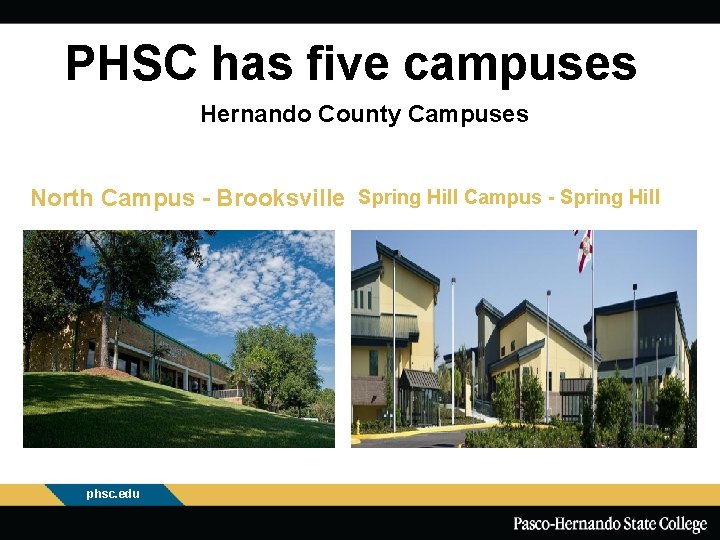 PHSC has five campuses

Hernando County Campuses

North Campus - Brooksville

Spring Hill Campus - Spring Hill

phsc.edu

Pasco-Hernando State College